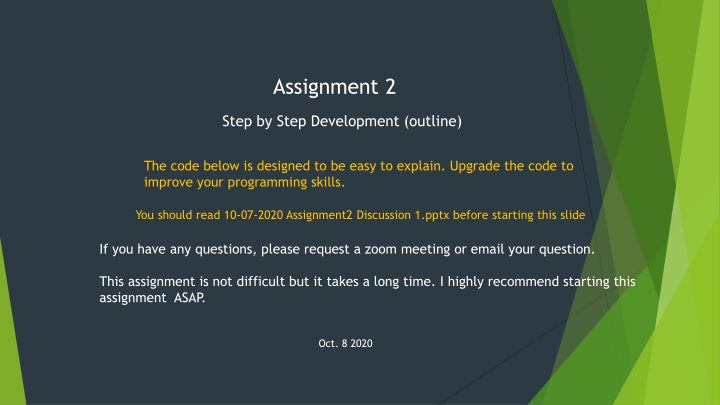 Assignment 2

Step by Step Development (outline)

The code below is designed to be easy to explain. Upgrade the code to improve your programming skills.

You should read 10-07-2020 Assignment2 Discussion 1.pptx before starting this slide

If you have any questions, please request a zoom meeting or email your question.

This assignment is not difficult but it takes a long time. I highly recommend starting this assignment ASAP.

Oct. 8 2020